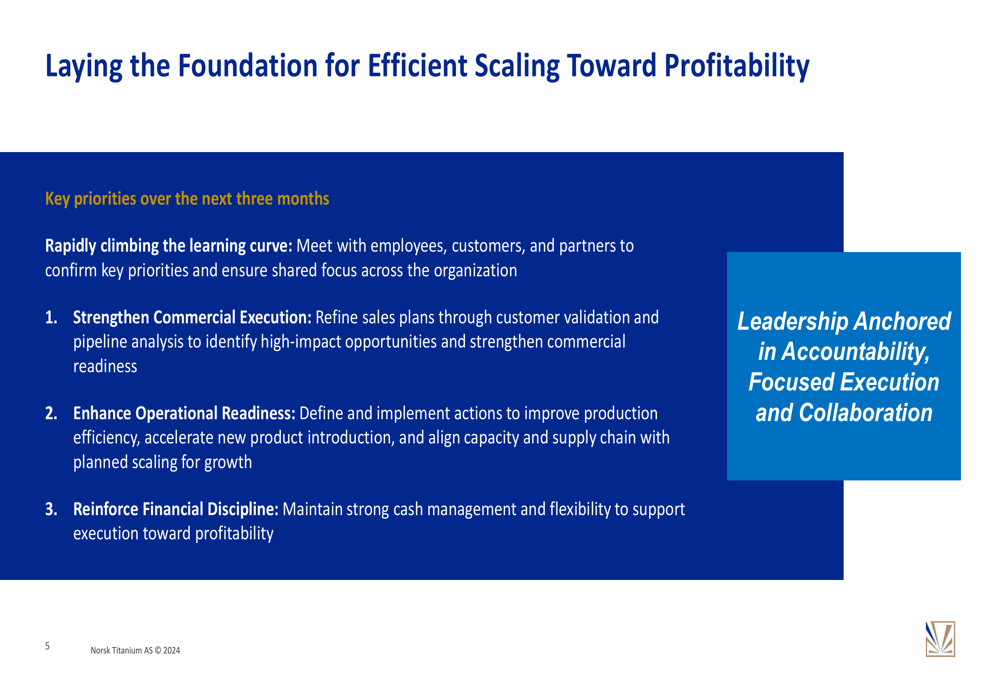 Laying the Foundation for Efficient Scaling Toward Profitability

Key priorities over the next three months

Rapidly climbing the learning curve: Meet with employees, customers, and partners to confirm key priorities and ensure shared focus across the organization

1. Strengthen Commercial Execution: Refine sales plans through customer validation and pipeline analysis to identify high-impact opportunities and strengthen commercial readiness

2. Enhance Operational Readiness: Define and implement actions to improve production efficiency, accelerate new product introduction, and align capacity and supply chain with planned scaling for growth

3. Reinforce Financial Discipline: Maintain strong cash management and flexibility to support execution toward profitability

Leadership Anchored in Accountability, Focused Execution and Collaboration

5

Norsk Titanium AS © 2024